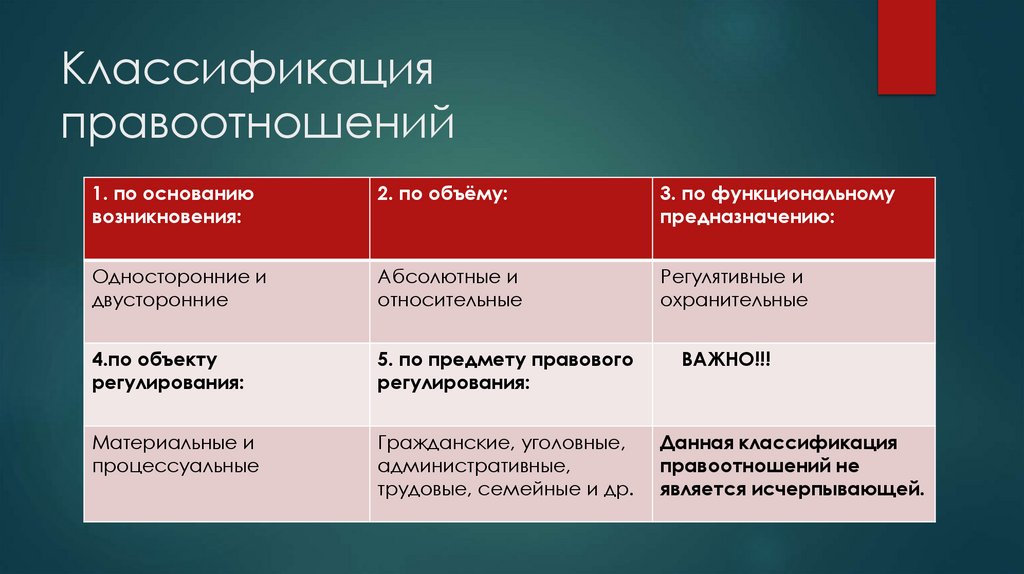 Классификация правоотношений

| 1. по основанию возникновения: | 2. по объёму: | 3. по функциональному предназначению: |
|---|---|---|
| Односторонние и двусторонние | Абсолютные и относительные | Регулятивные и охранительные |
| 4.по объекту регулирования: | 5. по предмету правового регулирования: | ВАЖНО!!! |
| Материальные и процессуальные | Гражданские, уголовные, административные, трудовые, семейные и др. | Данная классификация правоотношений не является исчерпывающей. |